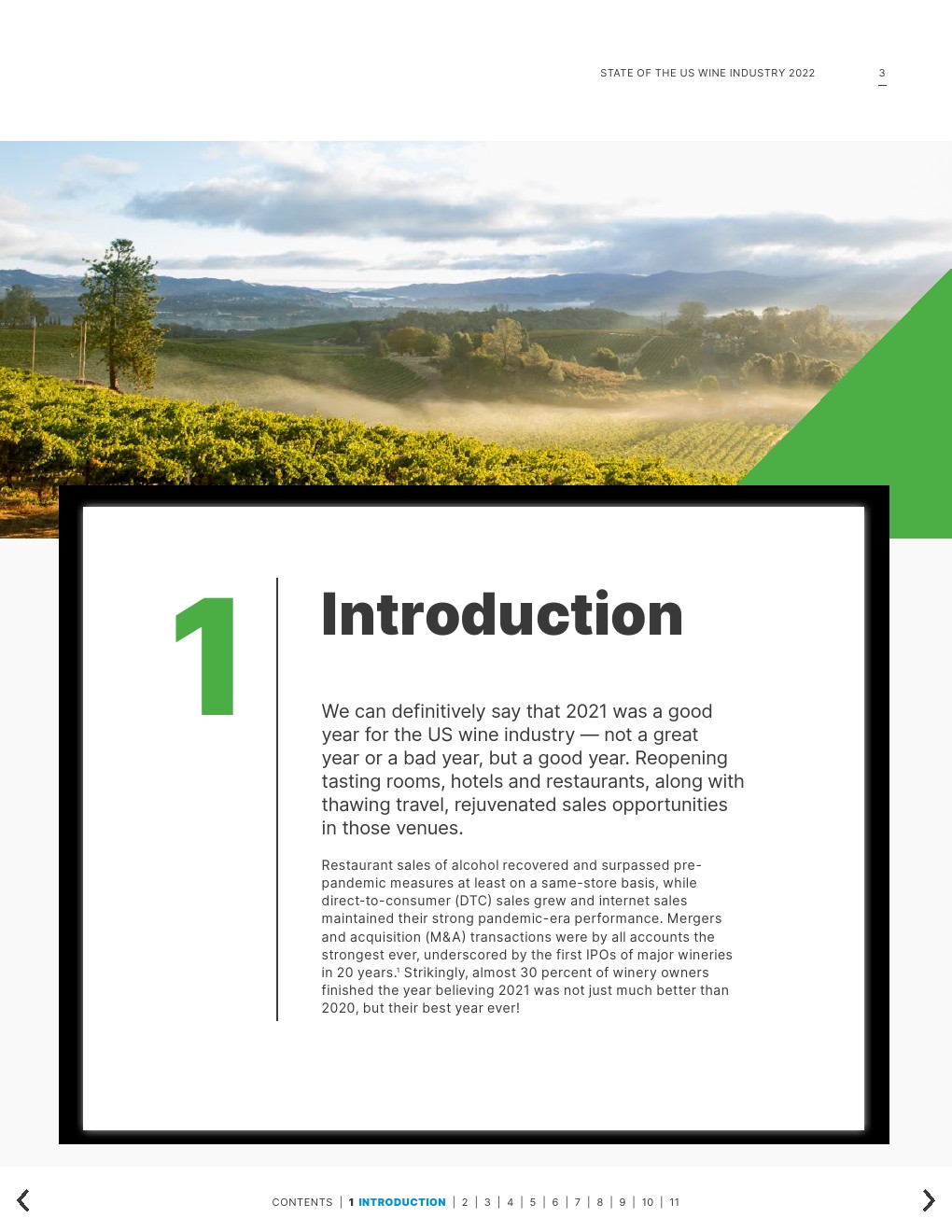 STATE OF THE US WINE INDUSTRY 2022 3

1

Introduction

We can definitively say that 2021 was a good year for the US wine industry — not a great year or a bad year, but a good year. Reopening tasting rooms, hotels and restaurants, along with thawing travel, rejuvenated sales opportunities in those venues.

Restaurant sales of alcohol recovered and surpassed pre-pandemic measures at least on a same-store basis, while direct-to-consumer (DTC) sales grew and internet sales maintained their strong pandemic-era performance. Mergers and acquisition (M&A) transactions were by all accounts the strongest ever, underscored by the first IPOs of major wineries in 20 years.$^1$ Strikingly, almost 30 percent of winery owners finished the year believing 2021 was not just much better than 2020, but their best year ever!

CONTENTS | 1 INTRODUCTION | 2 | 3 | 4 | 5 | 6 | 7 | 8 | 9 | 10 | 11